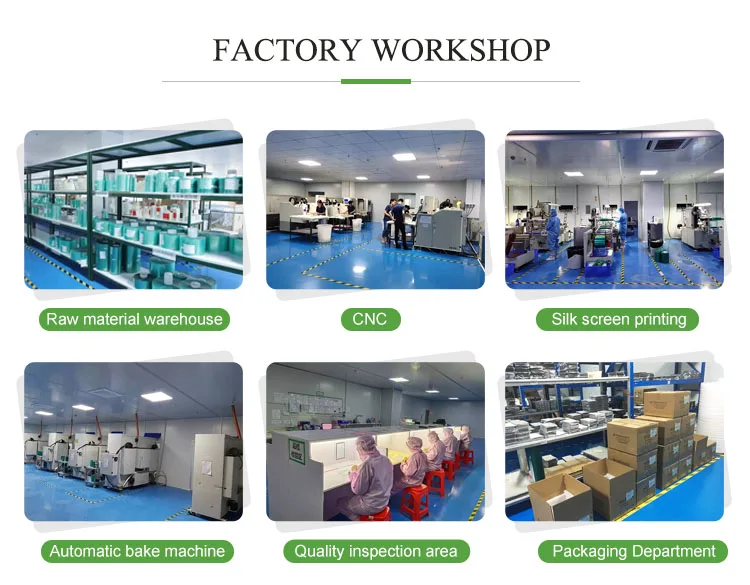 FACTORY WORKSHOP

Raw material warehouse

CNC

Silk screen printing

Automatic bake machine

Quality inspection area

Packaging Department